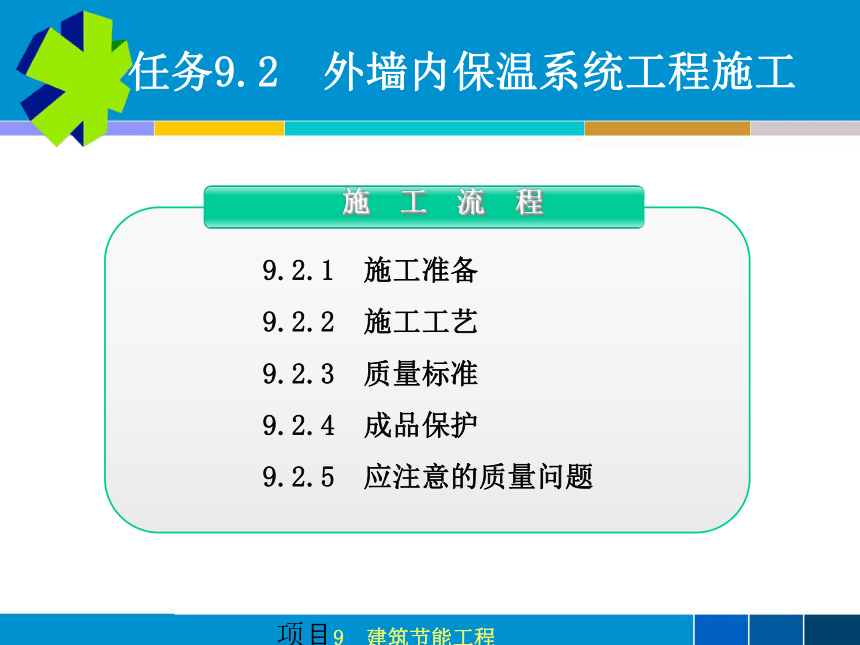 任务9.2　外墙内保温系统工程施工

施　工　流　程

9.2.1　施工准备

9.2.2　施工工艺

9.2.3　质量标准

9.2.4　成品保护

9.2.5　应注意的质量问题

项目9　建筑节能工程